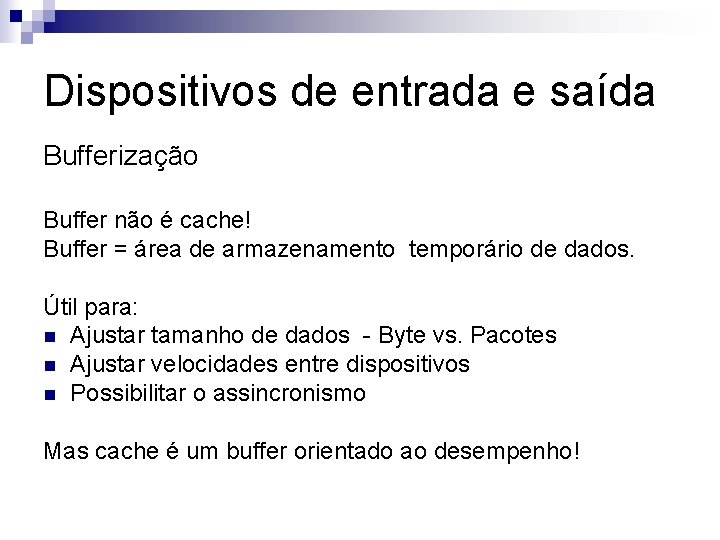 Dispositivos de entrada e saída

Bufferização

Buffer não é cache!
Buffer = área de armazenamento temporário de dados.

Útil para:
- Ajustar tamanho de dados - Byte vs. Pacotes
- Ajustar velocidades entre dispositivos
- Possibilitar o assincronismo

Mas cache é um buffer orientado ao desempenho!